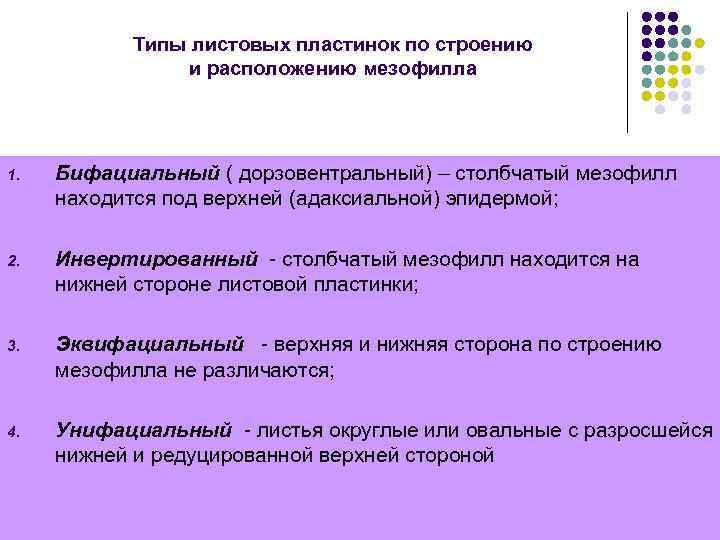 Типы листовых пластинок по строению и расположению мезофилла

1. Бифациальный ( дорзовентральный) – столбчатый мезофилл находится под верхней (адаксиальной) эпидермой;

2. Инвертированный - столбчатый мезофилл находится на нижней стороне листовой пластинки;

3. Эквифациальный - верхняя и нижняя сторона по строению мезофилла не различаются;

4. Унифациальный - листья округлые или овальные с разросшейся нижней и редуцированной верхней стороной